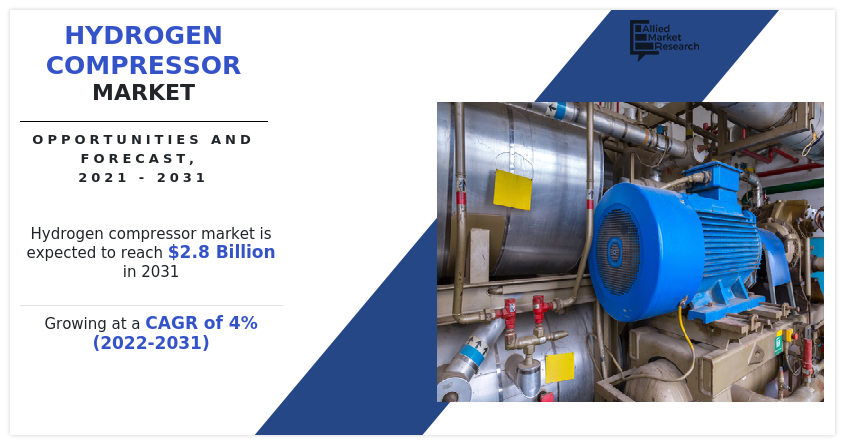 HYDROGEN COMPRESSOR MARKET

OPPORTUNITIES AND FORECAST, 2021 - 2031

Hydrogen compressor market is expected to reach $2.8 Billion in 2031

Growing at a CAGR of 4% (2022-2031)

Allied Market Research